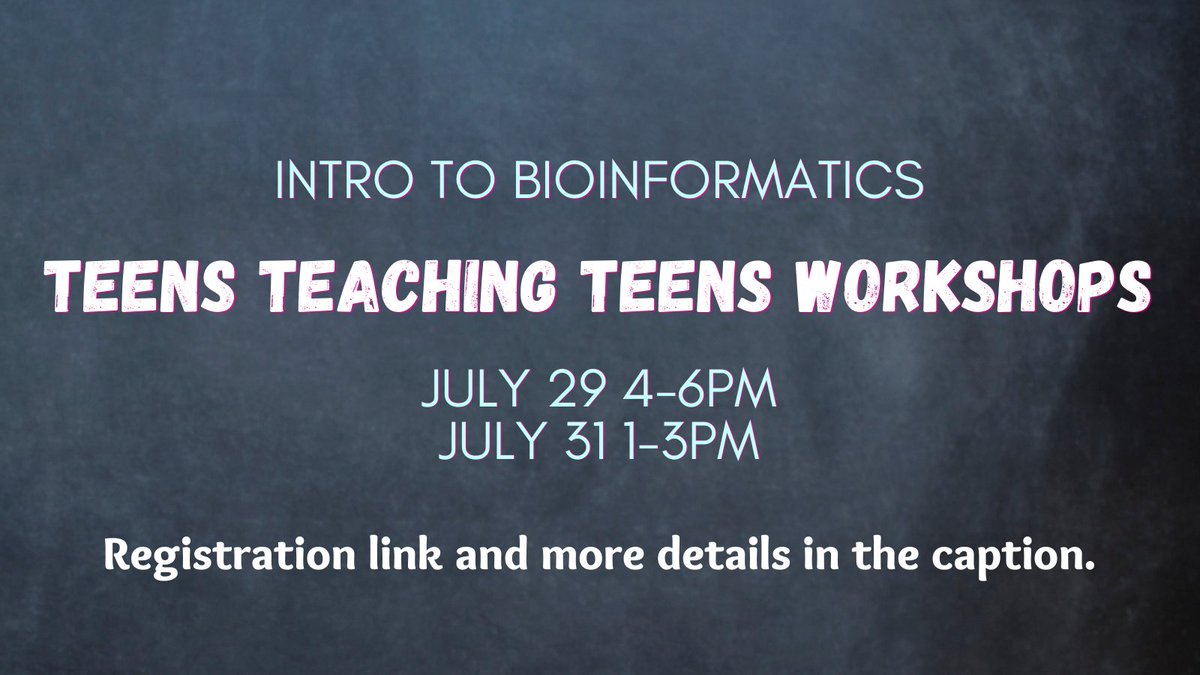 INTRO TO BIOINFORMATICS

TEENS TEACHING TEENS WORKSHOPS

JULY 29 4-6PM
JULY 31 1-3PM

Registration link and more details in the caption.